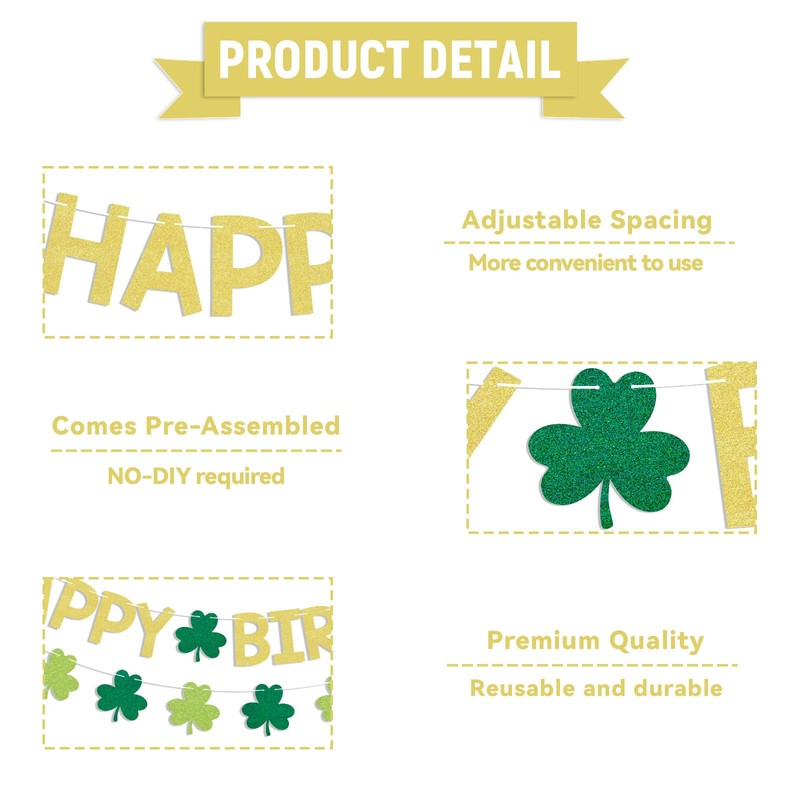 PRODUCT DETAIL

HAPP

Adjustable Spacing

More convenient to use

Comes Pre-Assembled

NO-DIY required

PPY BIR

Premium Quality

Reusable and durable